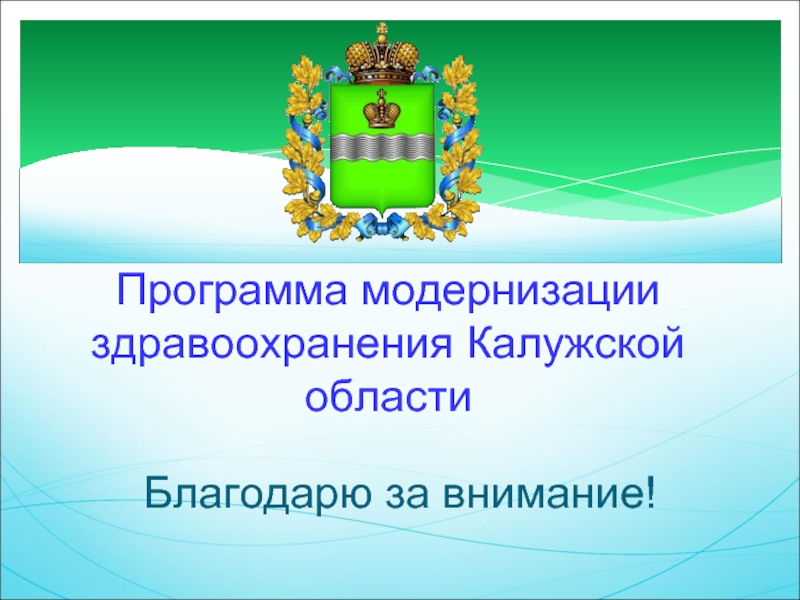 Программа модернизации здравоохранения Калужской области

Благодарю за внимание!